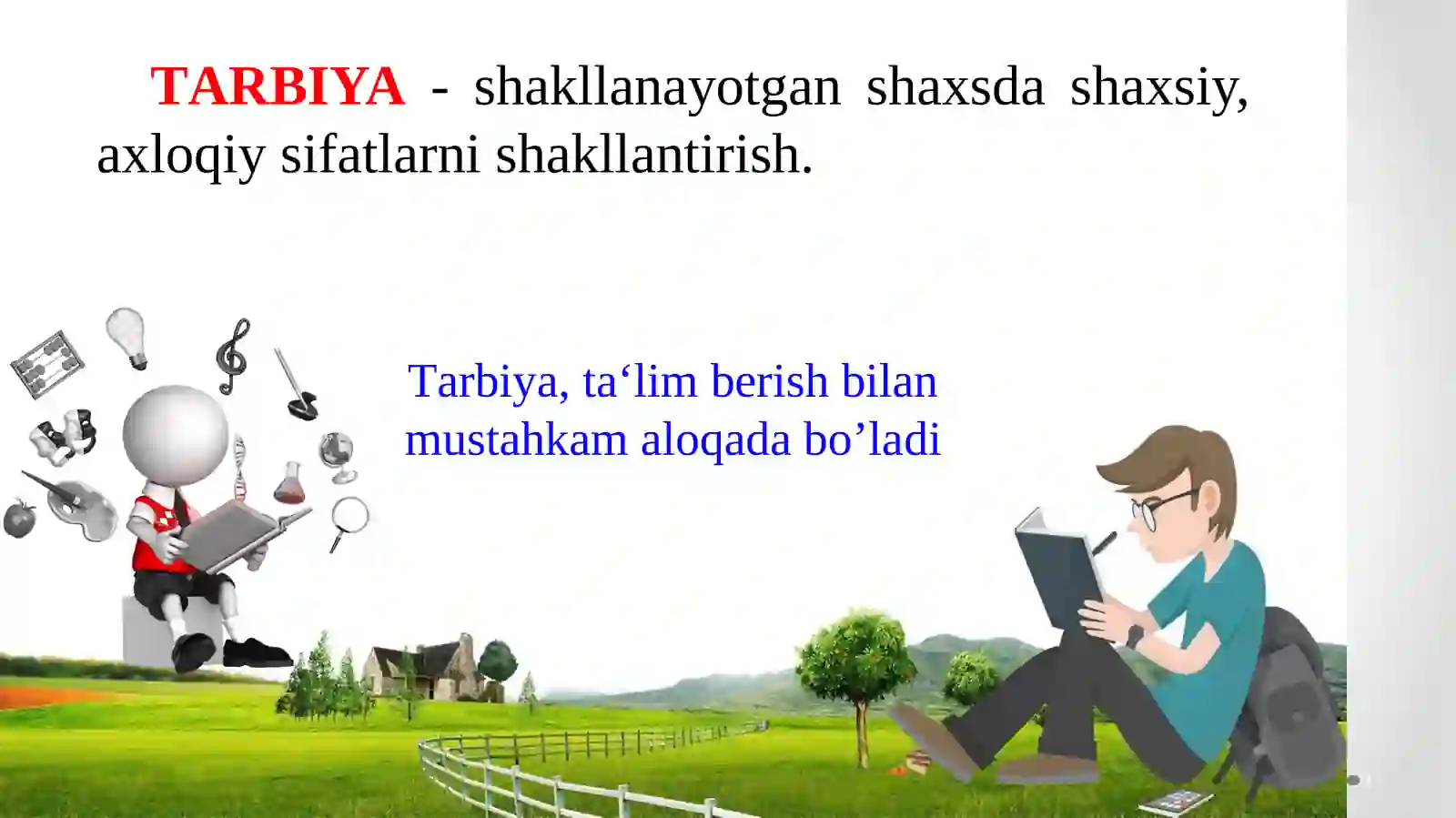 TARBIYA - shakllanayotgan shaxsda shaxsiy, axloqiy sifatlarni shakllantirish.

Tarbiya, ta‘lim berish bilan mustahkam aloqada bo’ladi